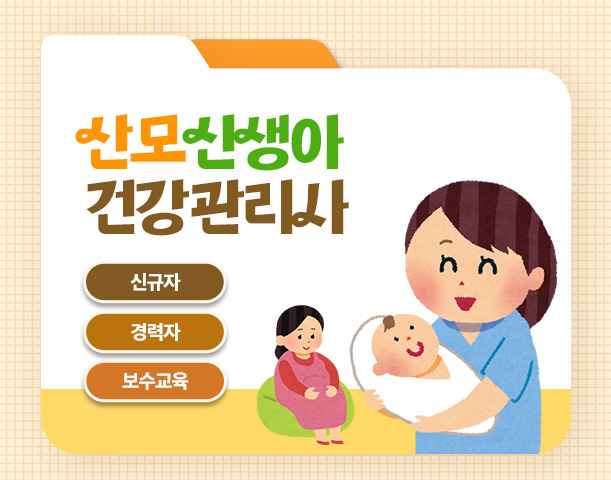 산모신생아
건강관리사

신규자

경력자

보수교육